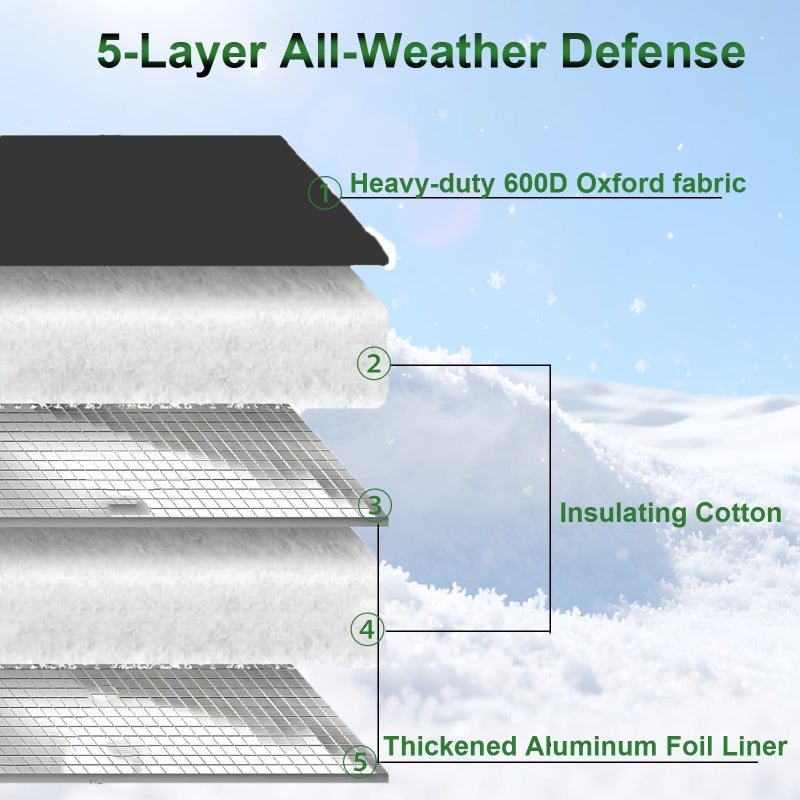 5-Layer All-Weather Defense

1 Heavy-duty 600D Oxford fabric

2

3

Insulating Cotton

4

5 Thickened Aluminum Foil Liner